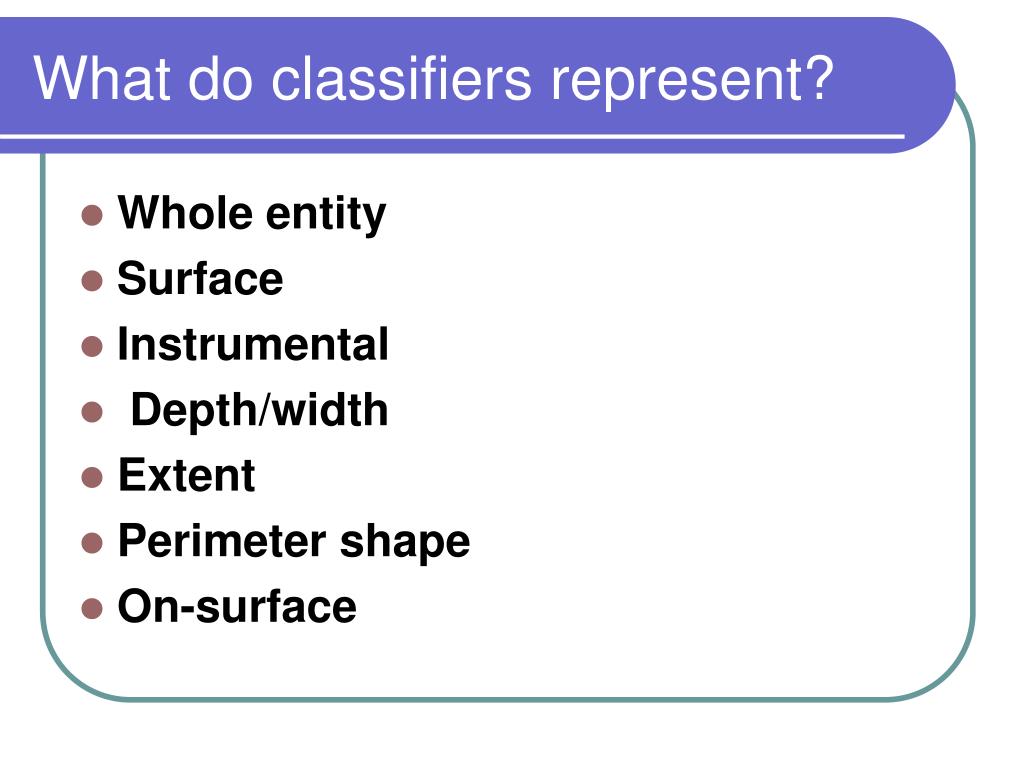 What do classifiers represent?

- Whole entity
- Surface
- Instrumental
- Depth/width
- Extent
- Perimeter shape
- On-surface